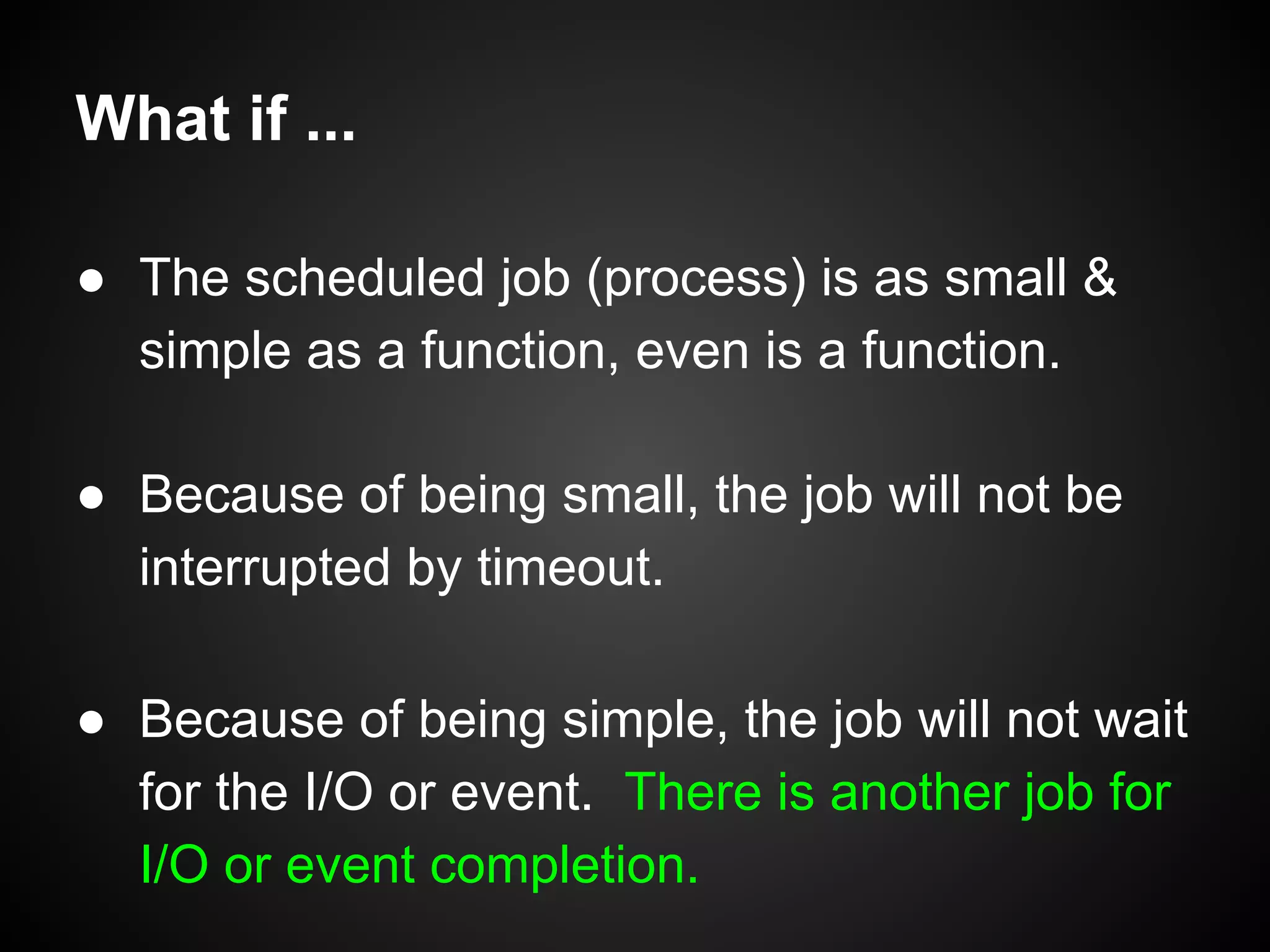 What if ...

● The scheduled job (process) is as small & simple as a function, even is a function.

● Because of being small, the job will not be interrupted by timeout.

● Because of being simple, the job will not wait for the I/O or event. There is another job for I/O or event completion.